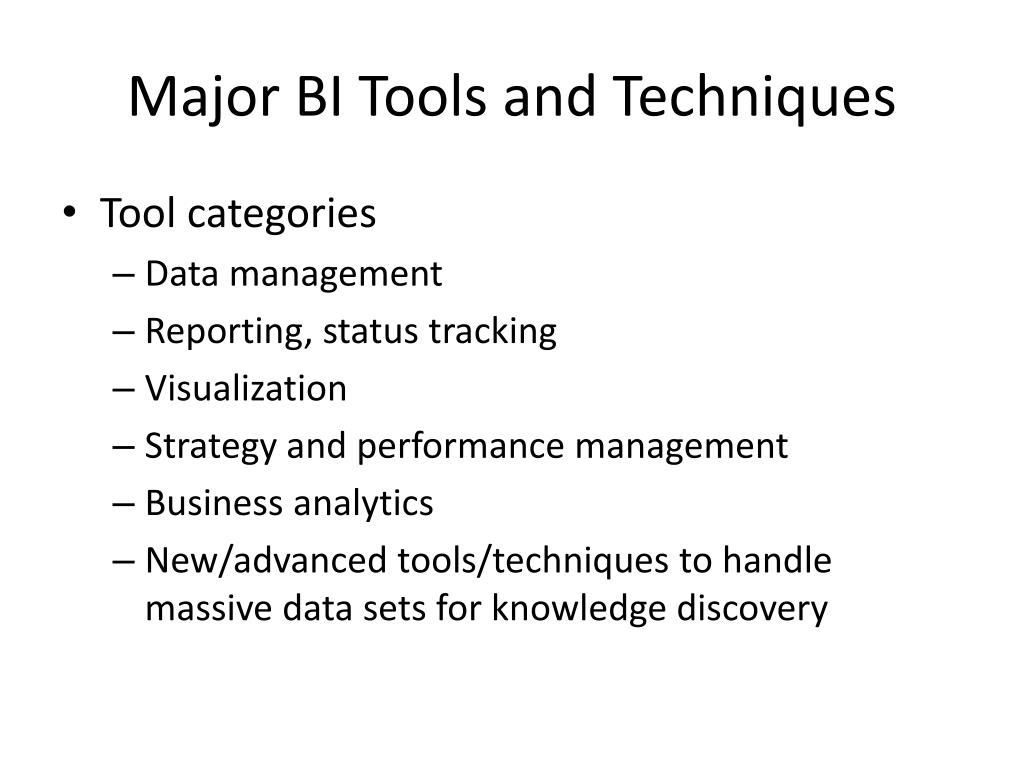 Major BI Tools and Techniques

• Tool categories
– Data management
– Reporting, status tracking
– Visualization
– Strategy and performance management
– Business analytics
– New/advanced tools/techniques to handle massive data sets for knowledge discovery